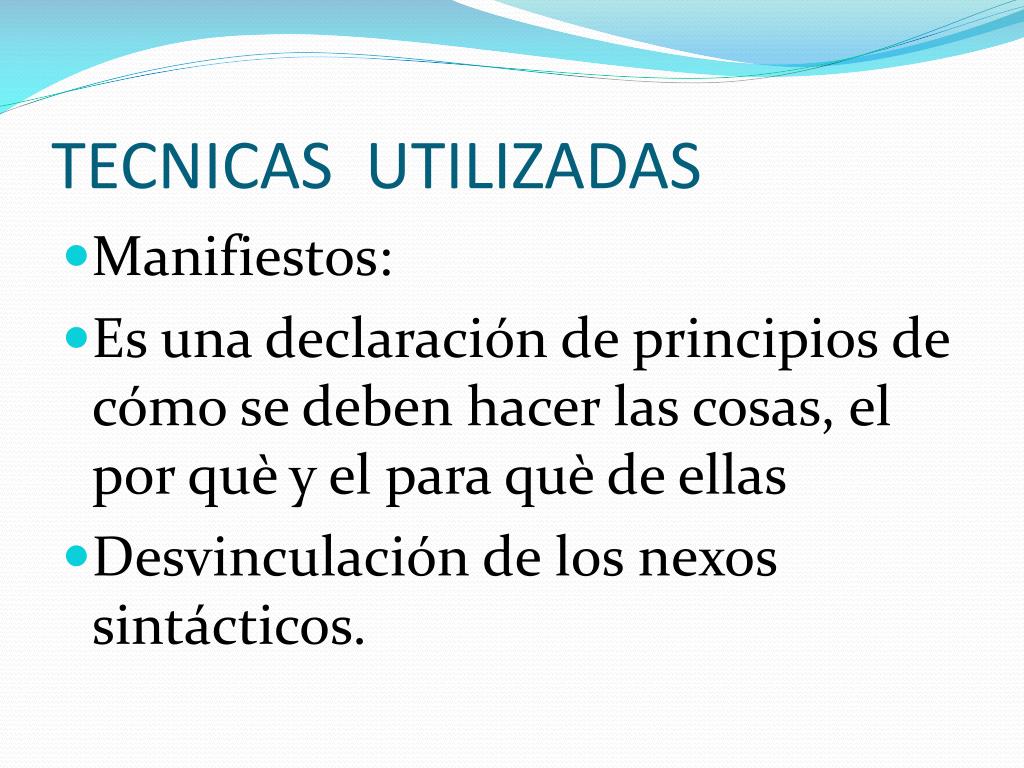 TECNICAS UTILIZADAS

Manifiestos:

Es una declaración de principios de cómo se deben hacer las cosas, el por què y el para què de ellas

Desvinculación de los nexos sintácticos.